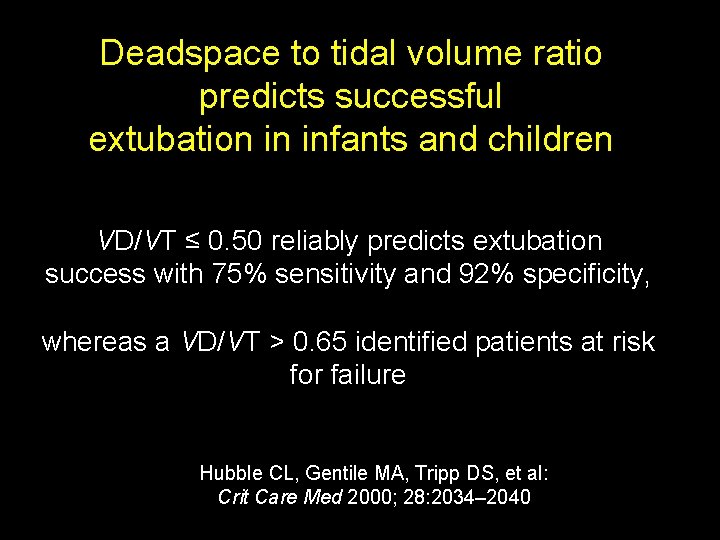 Deadspace to tidal volume ratio predicts successful extubation in infants and children

VD/VT ≤ 0.50 reliably predicts extubation success with 75% sensitivity and 92% specificity,

whereas a VD/VT > 0.65 identified patients at risk for failure

Hubble CL, Gentile MA, Tripp DS, et al: Crit Care Med 2000; 28:2034–2040